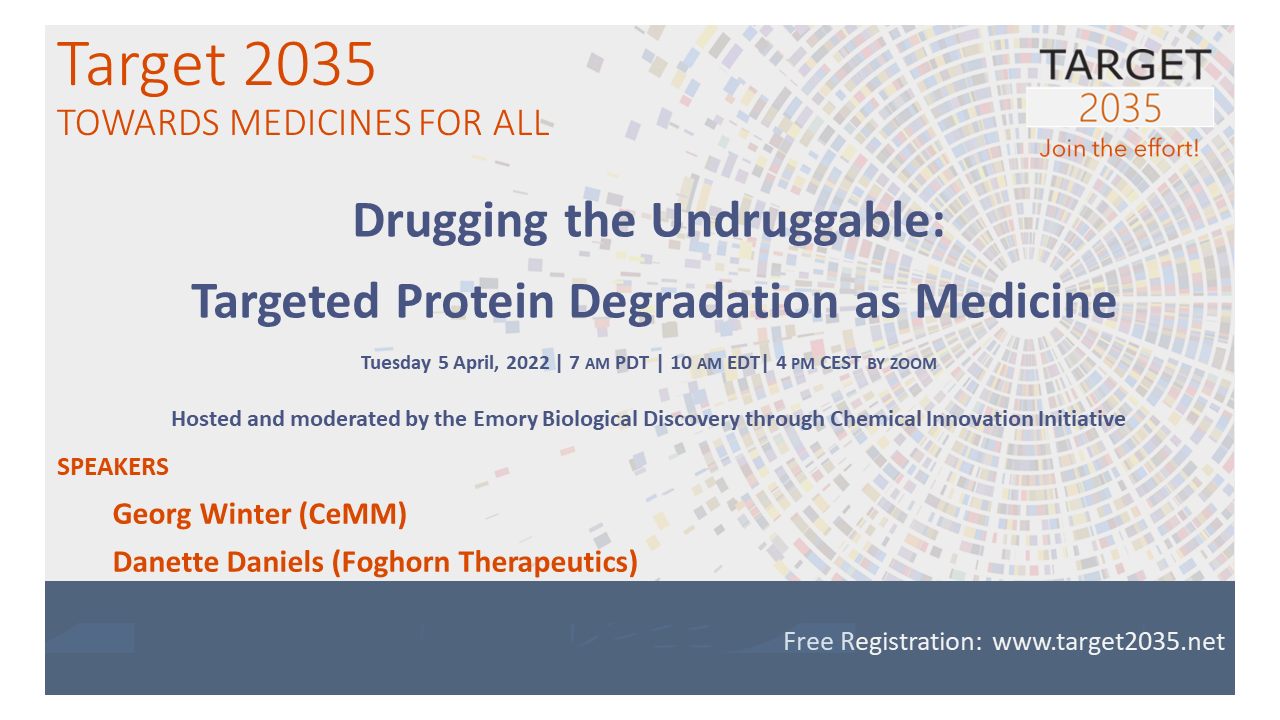 Target 2035
TOWARDS MEDICINES FOR ALL

TARGET
2035
Join the effort!

Drugging the Undruggable:
Targeted Protein Degradation as Medicine

Tuesday 5 April, 2022 | 7 AM PDT | 10 AM EDT| 4 PM CEST BY ZOOM

Hosted and moderated by the Emory Biological Discovery through Chemical Innovation Initiative

SPEAKERS
Georg Winter (CeMM)
Danette Daniels (Foghorn Therapeutics)

Free Registration: www.target2035.net